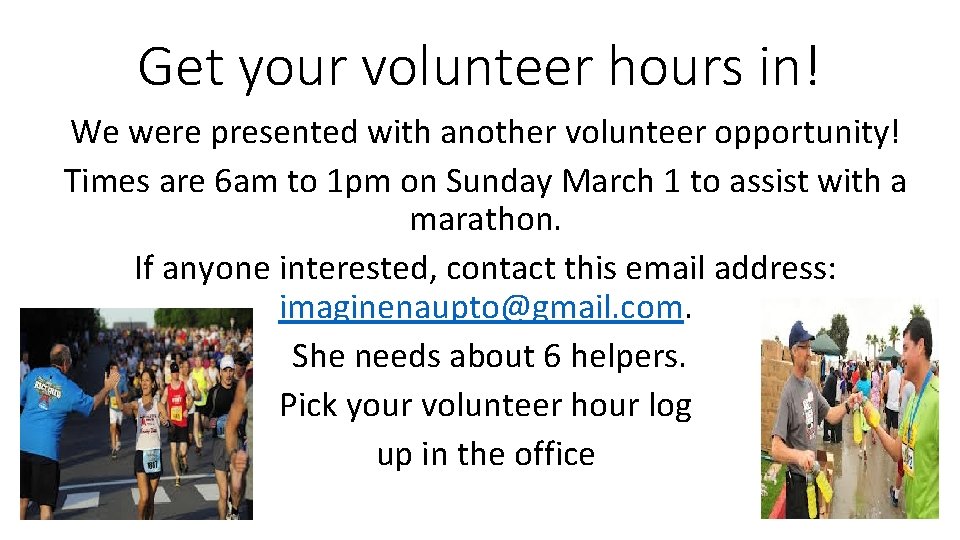 Get your volunteer hours in!

We were presented with another volunteer opportunity!

Times are 6am to 1pm on Sunday March 1 to assist with a marathon.

If anyone interested, contact this email address: imaginenaupto@gmail.com.

She needs about 6 helpers.

Pick your volunteer hour log up in the office